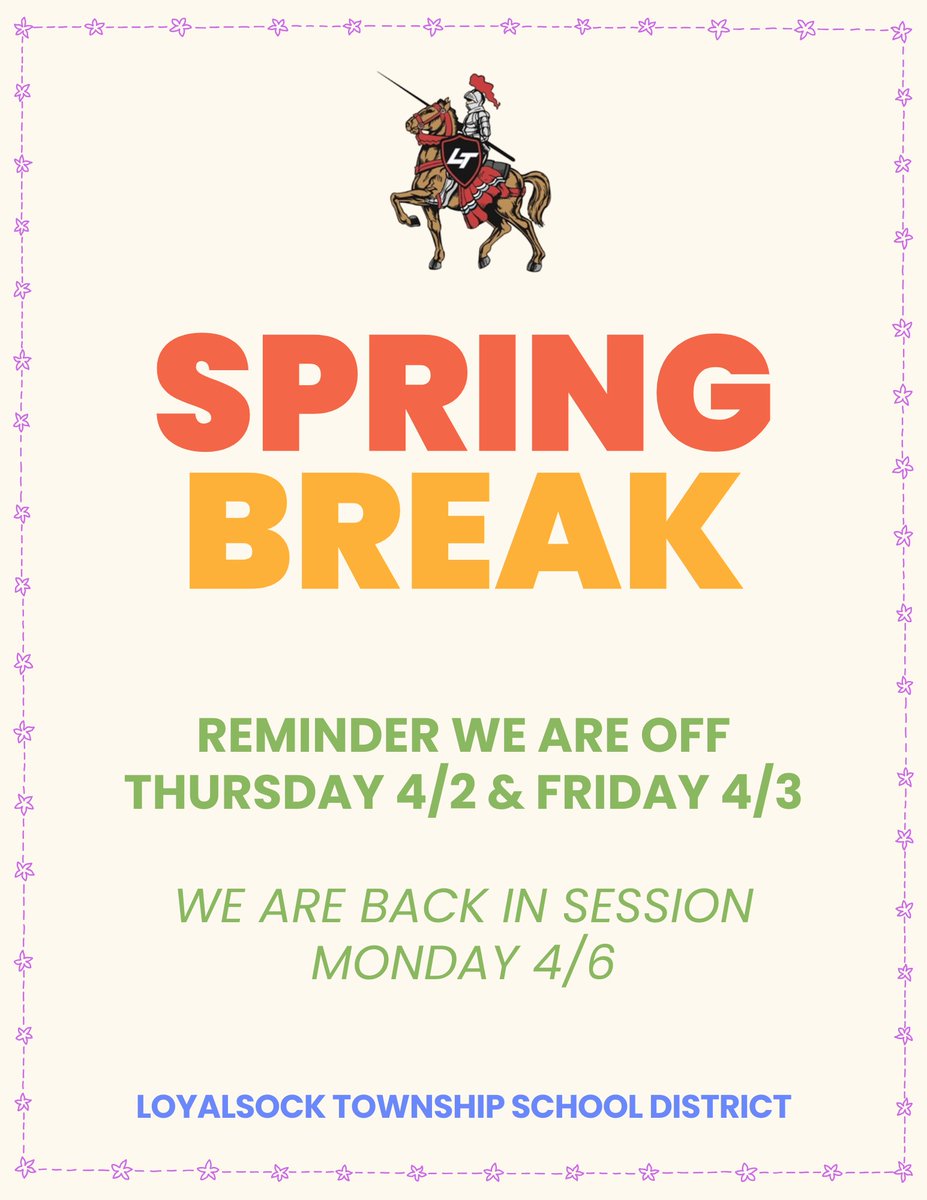 LT

SPRING
BREAK

REMINDER WE ARE OFF
THURSDAY 4/2 & FRIDAY 4/3

WE ARE BACK IN SESSION
MONDAY 4/6

LOYALSOCK TOWNSHIP SCHOOL DISTRICT